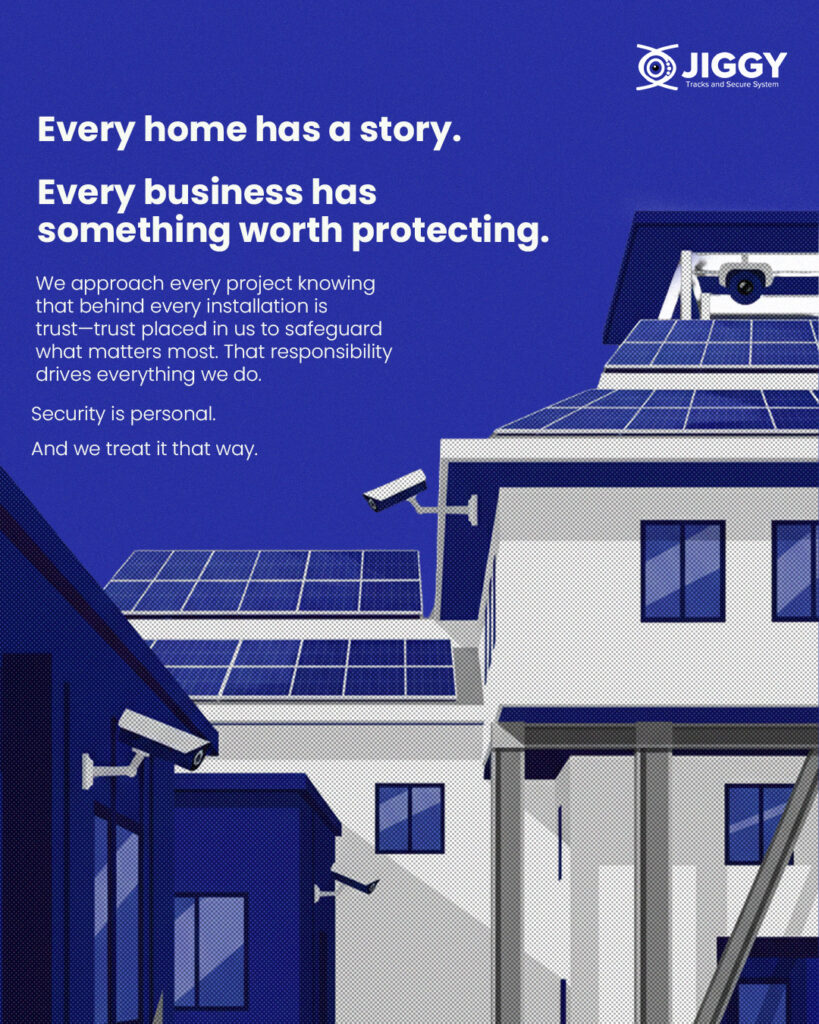 JIGGY
Tracks and Secure System

Every home has a story.

Every business has something worth protecting.

We approach every project knowing that behind every installation is trust—trust placed in us to safeguard what matters most. That responsibility drives everything we do.

Security is personal.

And we treat it that way.